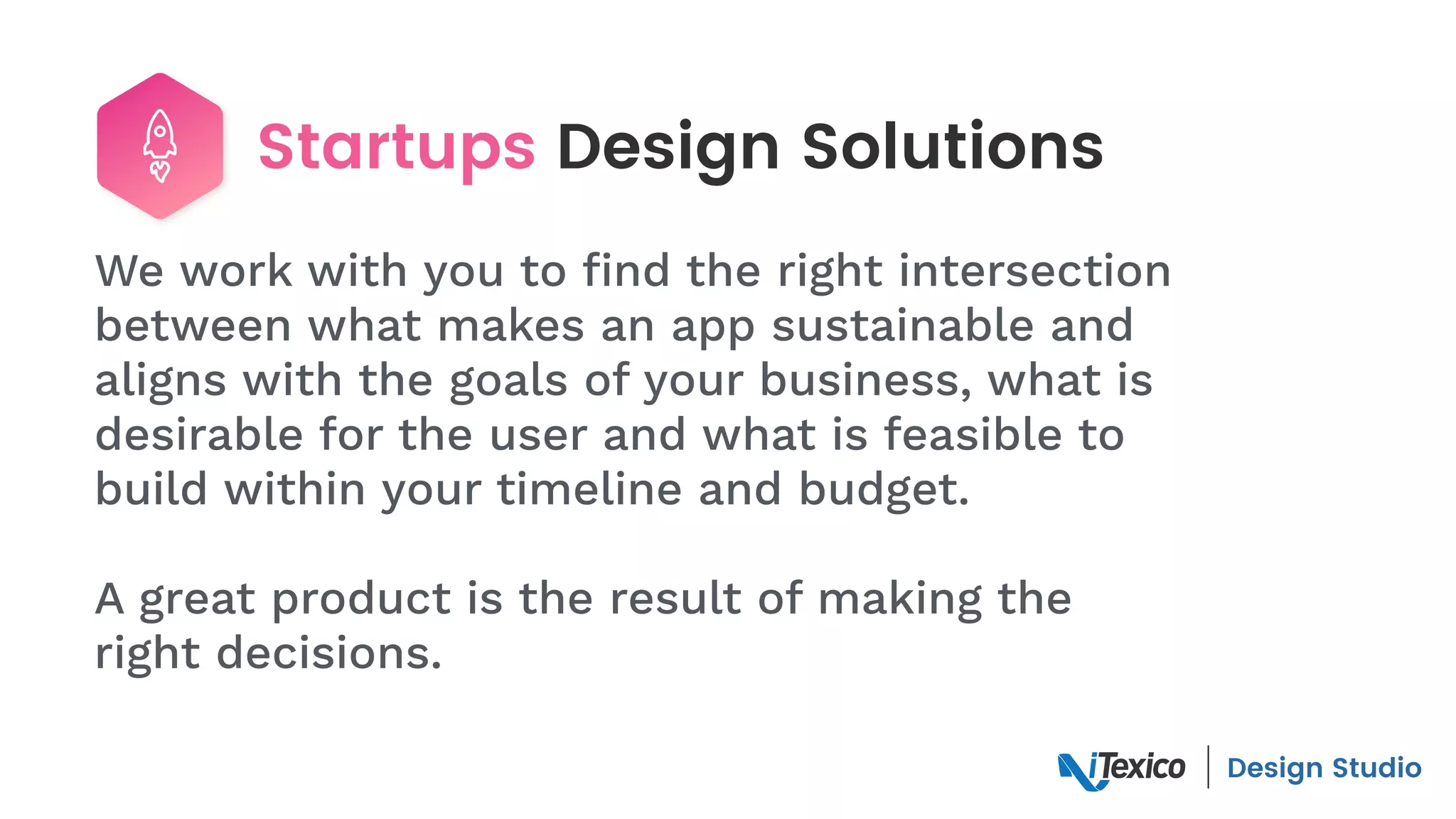 Startups Design Solutions

We work with you to find the right intersection between what makes an app sustainable and aligns with the goals of your business, what is desirable for the user and what is feasible to build within your timeline and budget.

A great product is the result of making the right decisions.

iTexico | Design Studio